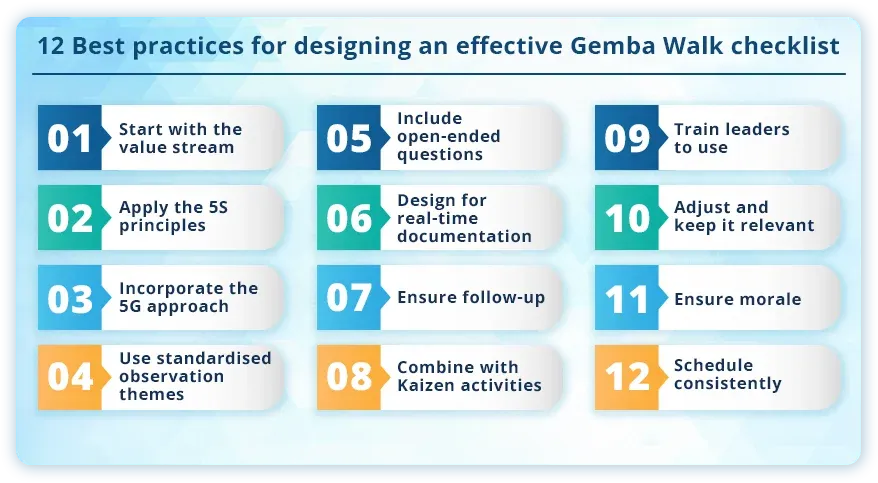 12 Best practices for designing an effective Gemba Walk checklist

01 Start with the value stream

02 Apply the 5S principles

03 Incorporate the 5G approach

04 Use standardised observation themes

05 Include open-ended questions

06 Design for real-time documentation

07 Ensure follow-up

08 Combine with Kaizen activities

09 Train leaders to use

10 Adjust and keep it relevant

11 Ensure morale

12 Schedule consistently